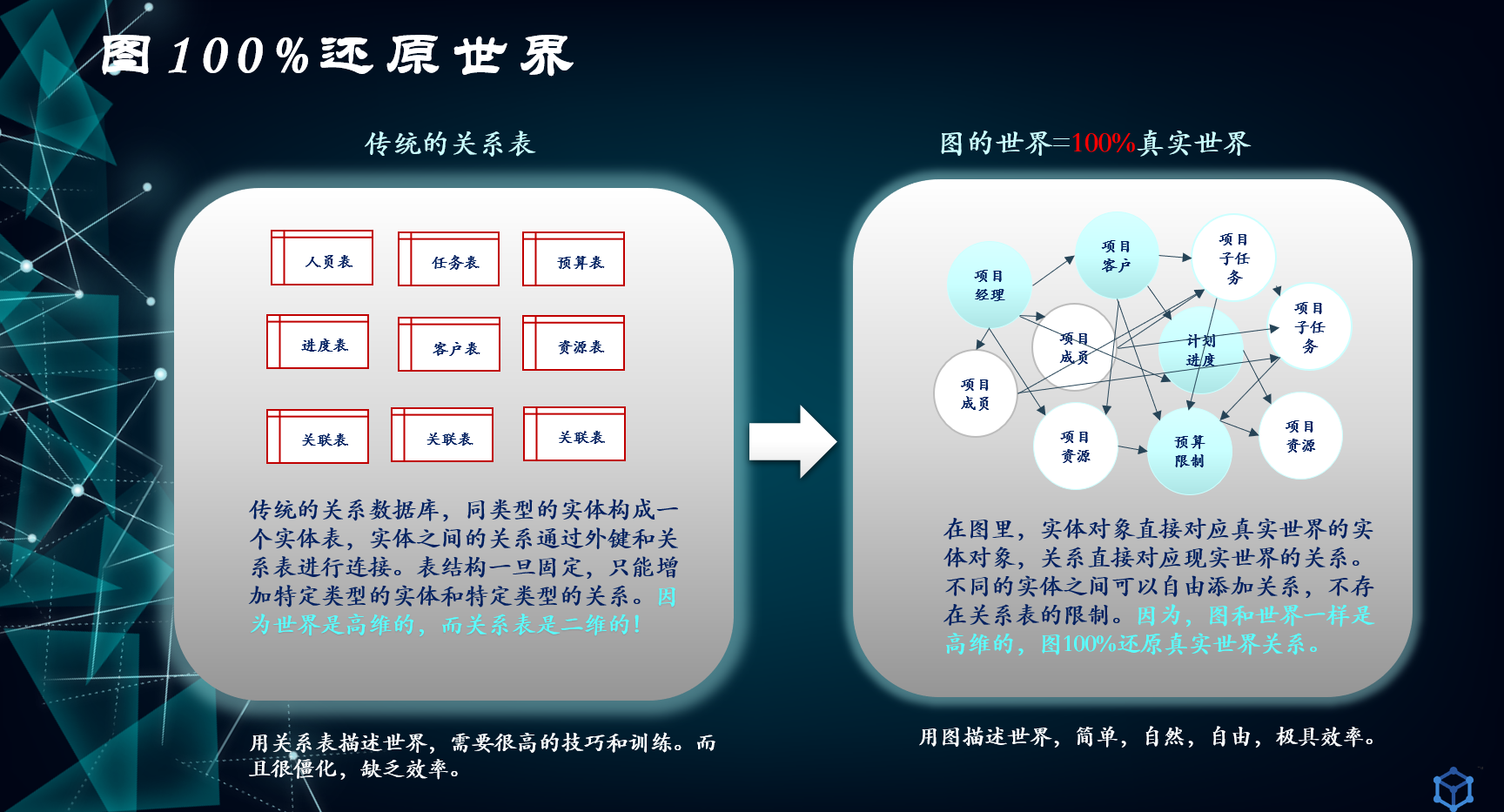 图100%还原世界

传统的关系表

人员表

任务表

预算表

进度表

客户表

资源表

关联表

关联表

关联表

传统的关系数据库，同类型的实体构成一个实体表，实体之间的关系通过外键和关系表进行连接。表结构一旦固定，只能增加特定类型的实体和特定类型的关系。因为世界是高维的，而关系表是二维的！

用关系表描述世界，需要很高的技巧和训练。而且很僵化，缺乏效率。

图的世界=100%真实世界

项目经理

项目客户

项目子任务

项目子任务

项目成员

计划进度

项目成员

项目资源

预算限制

项目资源

在图里，实体对象直接对应真实世界的实体对象，关系直接对应现实世界的关系。不同的实体之间可以自由添加关系，不存在关系表的限制。因为，图和世界一样是高维的，图100%还原真实世界关系。

用图描述世界，简单，自然，自由，极具效率。